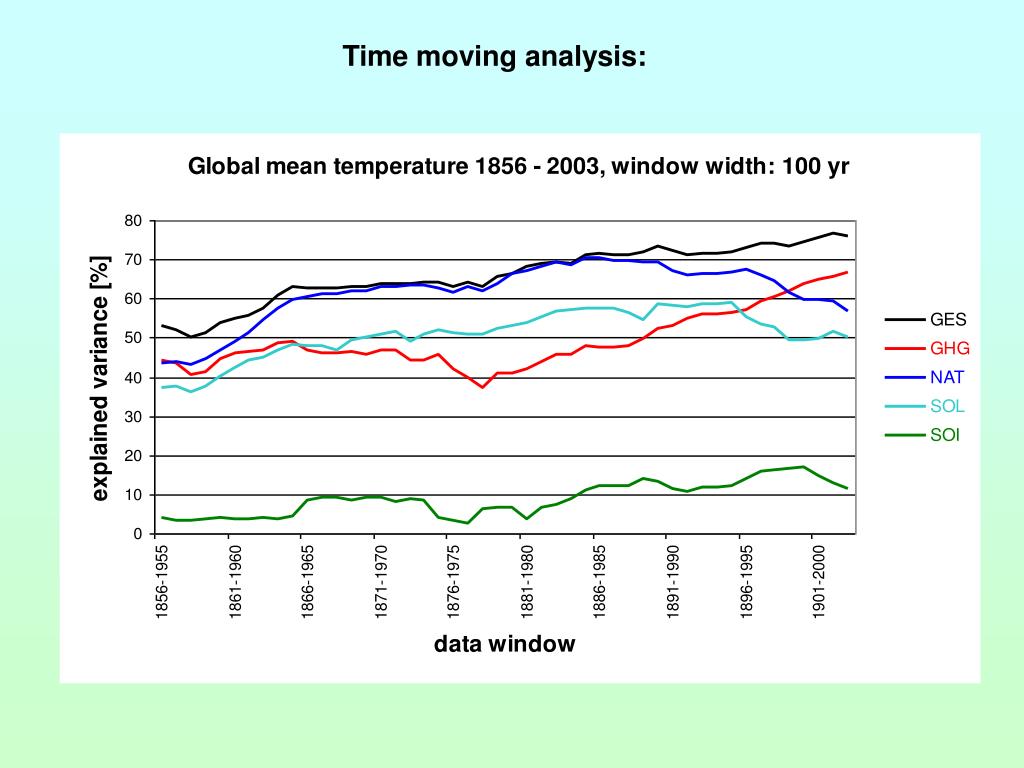 Time moving analysis:

Global mean temperature 1856 - 2003, window width: 100 yr

explained variance [%]

80
70
60
50
40
30
20
10
0

1856-1955
1861-1960
1866-1965
1871-1970
1876-1975
1881-1980
1886-1985
1891-1990
1896-1995
1901-2000

data window

GES
GHG
NAT
SOL
SOI